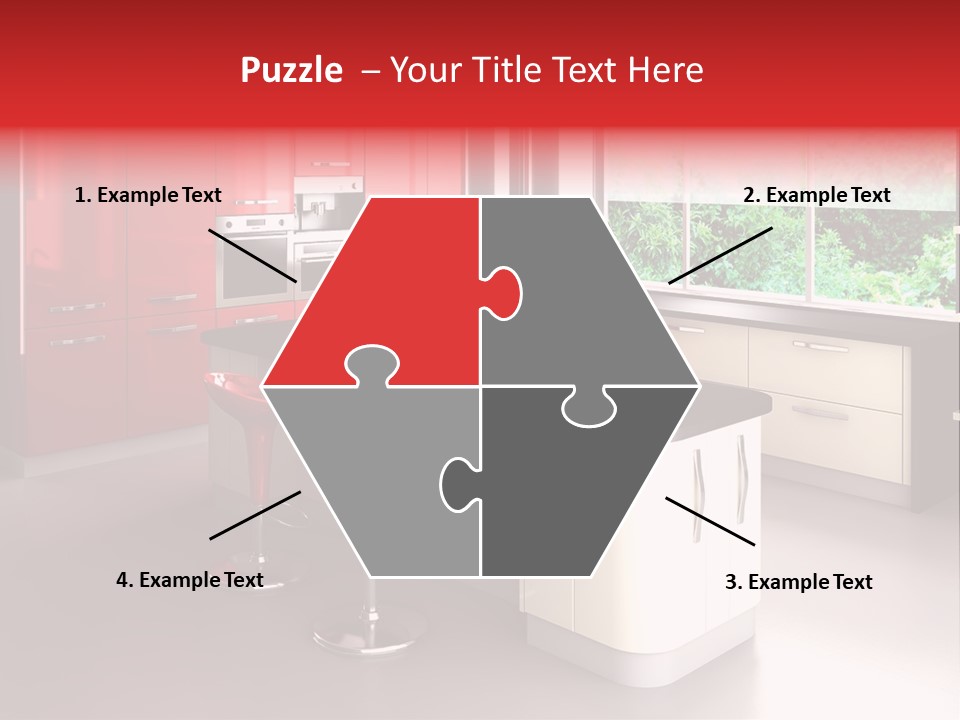 Puzzle – Your Title Text Here

1. Example Text

2. Example Text

4. Example Text

3. Example Text